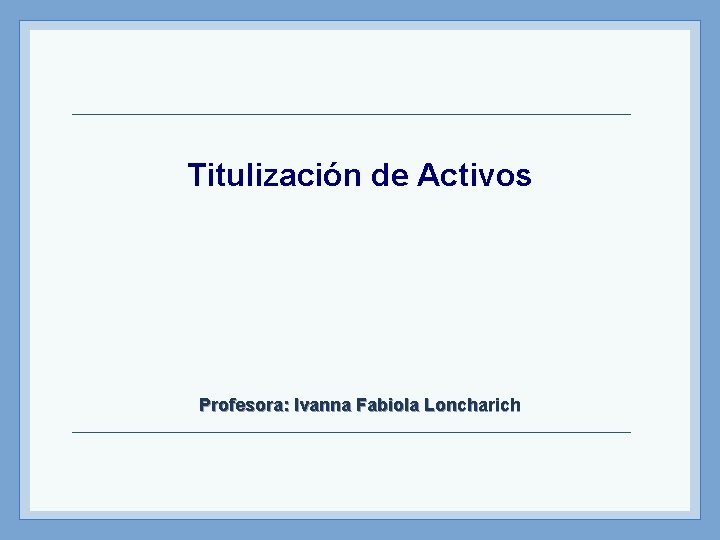 Titulización de Activos

Profesora: Ivanna Fabiola Loncharich